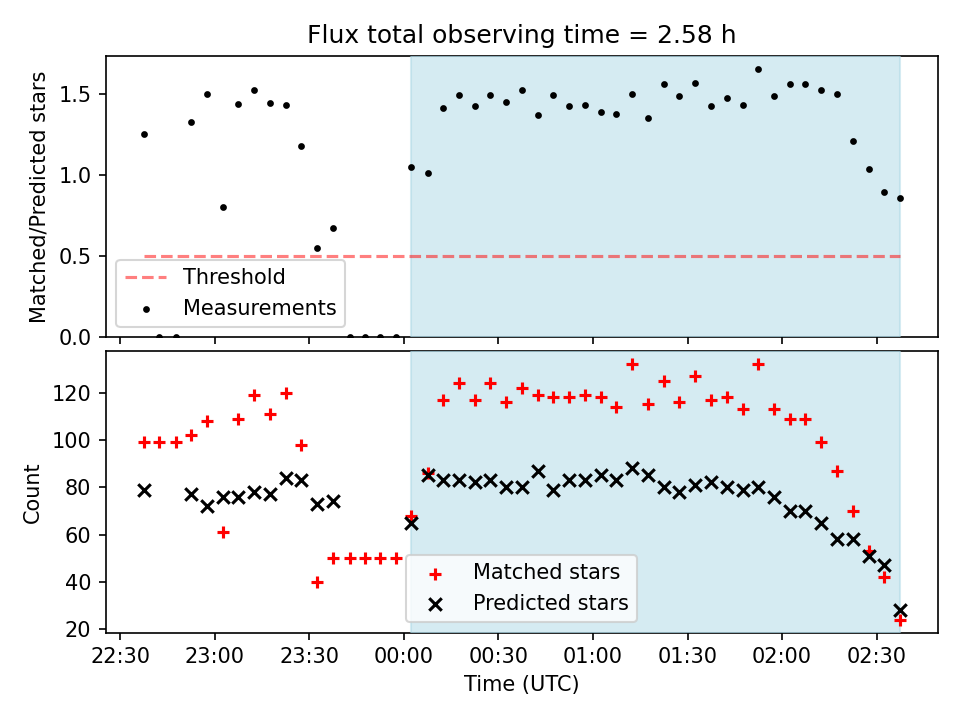 Flux total observing time = 2.58 h

Matched/Predicted stars

1.5
1.0
0.5
0.0

Threshold
Measurements

Count

120
100
80
60
40
20

Matched stars
Predicted stars

22:30 23:00 23:30 00:00 00:30 01:00 01:30 02:00 02:30

Time (UTC)